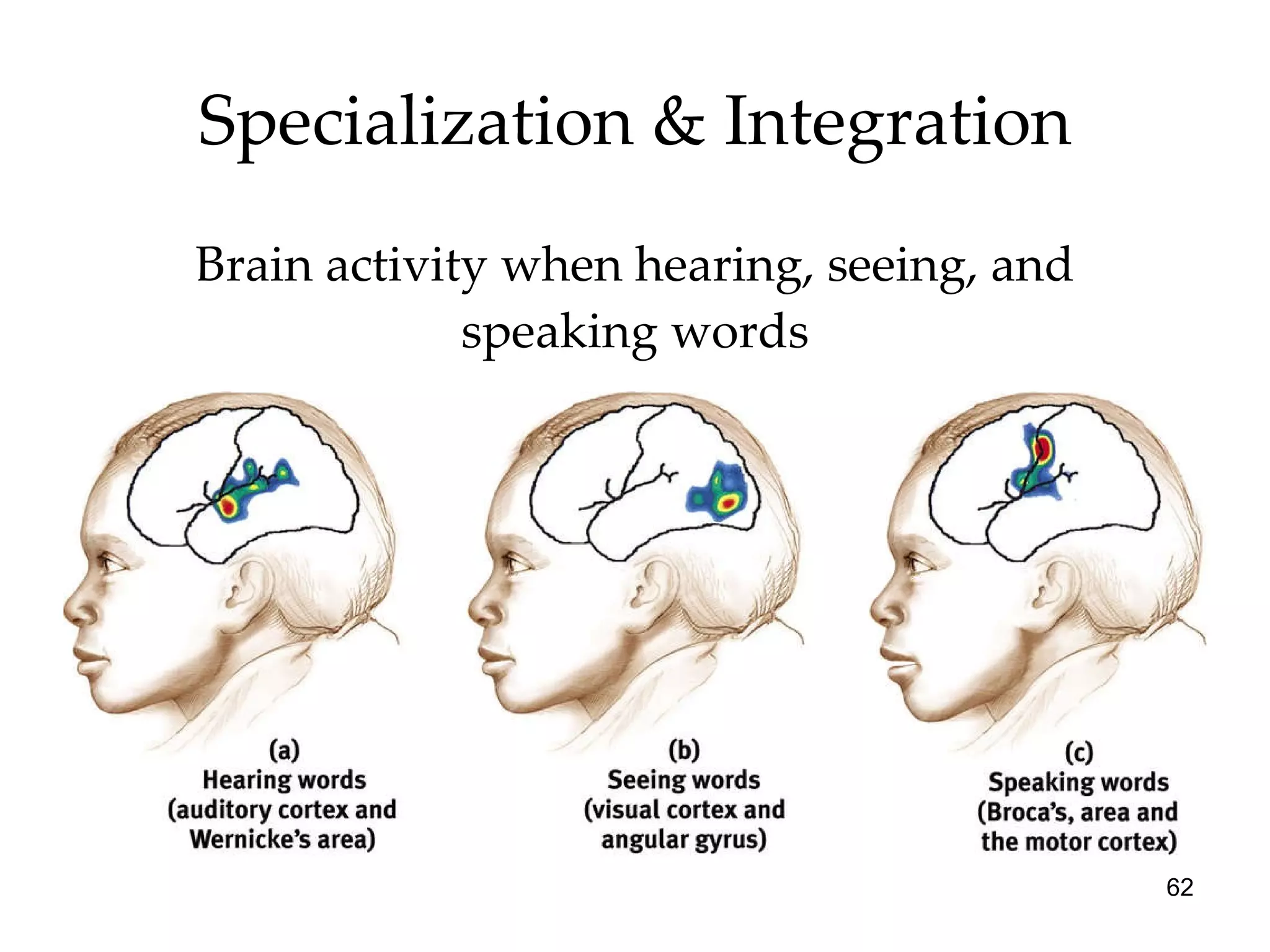 Specialization & Integration

Brain activity when hearing, seeing, and speaking words

(a)
Hearing words
(auditory cortex and Wernicke's area)

(b)
Seeing words
(visual cortex and angular gyrus)

(c)
Speaking words
(Broca's, area and the motor cortex)

62